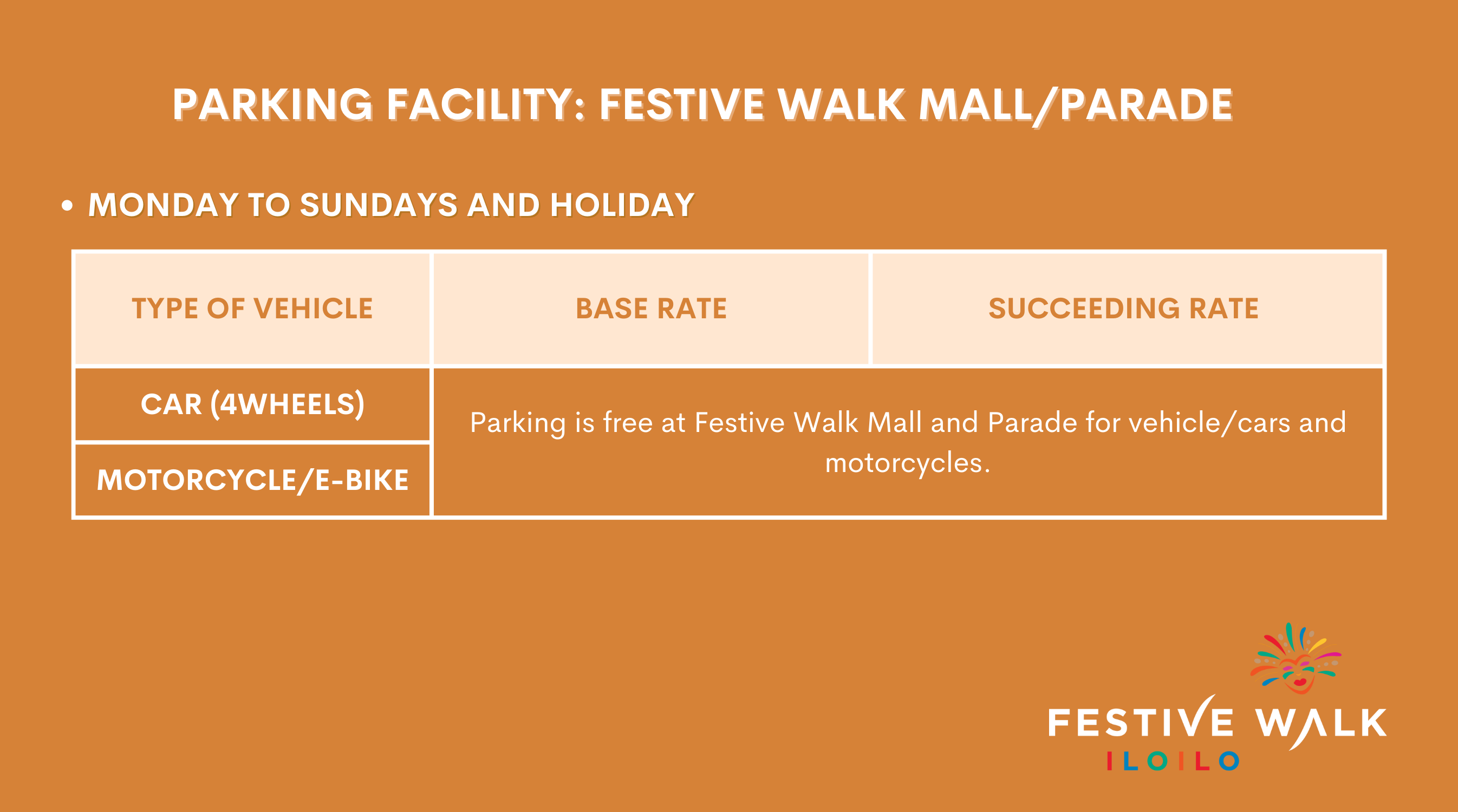 PARKING FACILITY: FESTIVE WALK MALL/PARADE

• MONDAY TO SUNDAYS AND HOLIDAY

| TYPE OF VEHICLE | BASE RATE | SUCCEEDING RATE |
|---|---|---|
| CAR (4WHEELS) | Parking is free at Festive Walk Mall and Parade for vehicle/cars and motorcycles. | |
| MOTORCYCLE/E-BIKE | | |

FESTIVE WALK
ILOILO